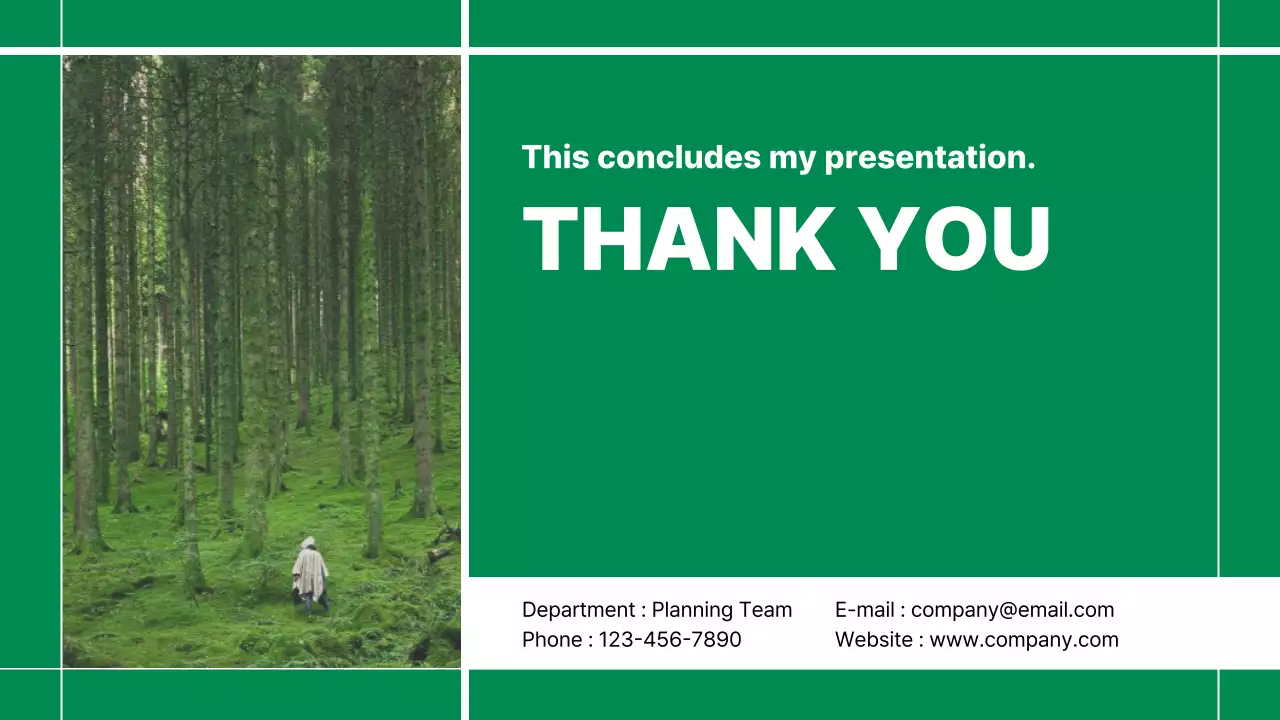 This concludes my presentation.

THANK YOU

Department : Planning Team
Phone : 123-456-7890

E-mail : company@email.com
Website : www.company.com